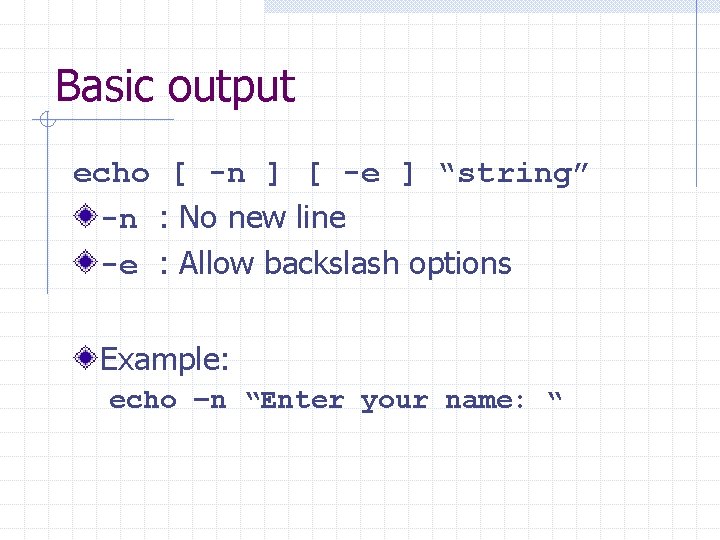 Basic output

echo [ -n ] [ -e ] “string”

-n : No new line

-e : Allow backslash options

Example:
echo –n “Enter your name: “